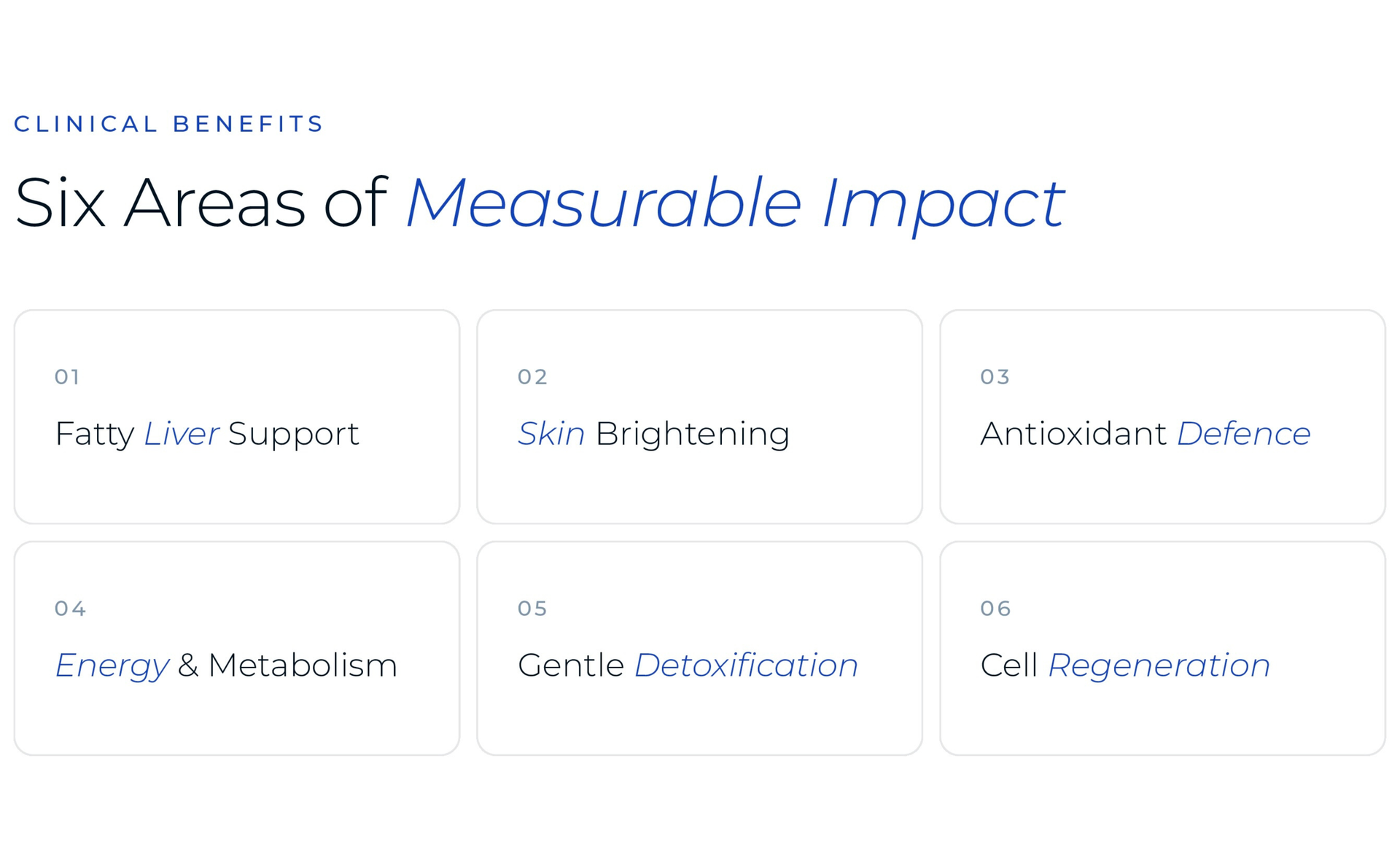 CLINICAL BENEFITS

Six Areas of Measurable Impact

01

Fatty Liver Support

02

Skin Brightening

03

Antioxidant Defence

04

Energy & Metabolism

05

Gentle Detoxification

06

Cell Regeneration